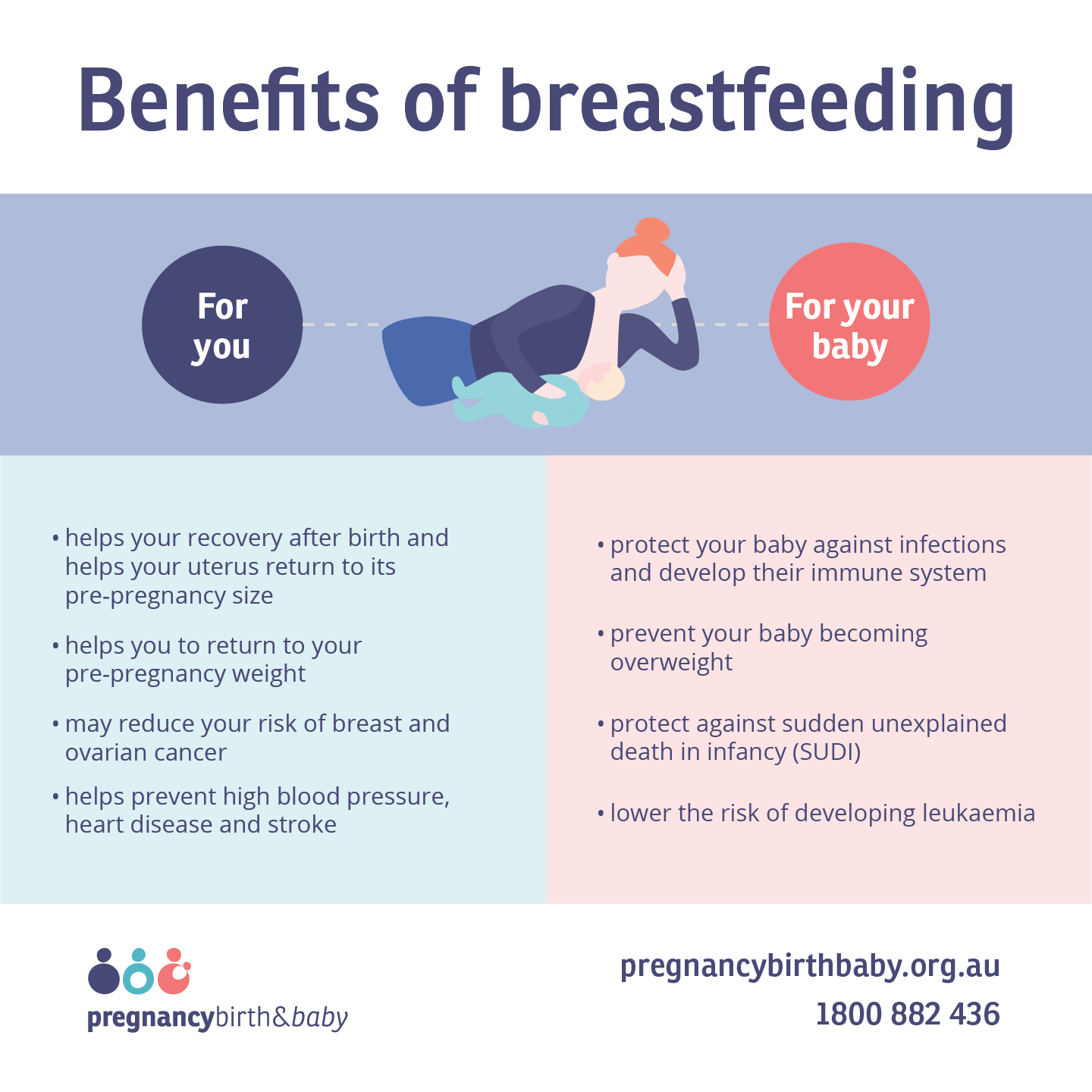 Benefits of breastfeeding

For you

For your baby

• helps your recovery after birth and helps your uterus return to its pre-pregnancy size

• helps you to return to your pre-pregnancy weight

• may reduce your risk of breast and ovarian cancer

• helps prevent high blood pressure, heart disease and stroke

• protect your baby against infections and develop their immune system

• prevent your baby becoming overweight

• protect against sudden unexplained death in infancy (SUDI)

• lower the risk of developing leukaemia

pregnancybirth&baby

pregnancybirthbaby.org.au
1800 882 436